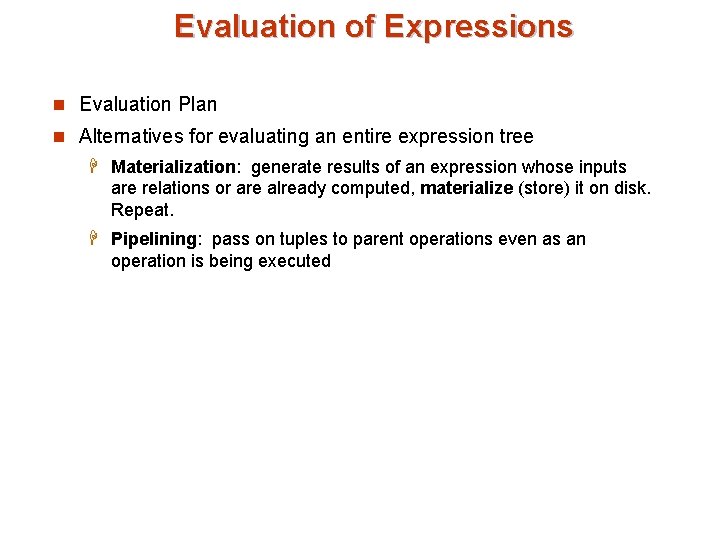 Evaluation of Expressions

Evaluation Plan

Alternatives for evaluating an entire expression tree

Materialization: generate results of an expression whose inputs are relations or are already computed, materialize (store) it on disk. Repeat.

Pipelining: pass on tuples to parent operations even as an operation is being executed